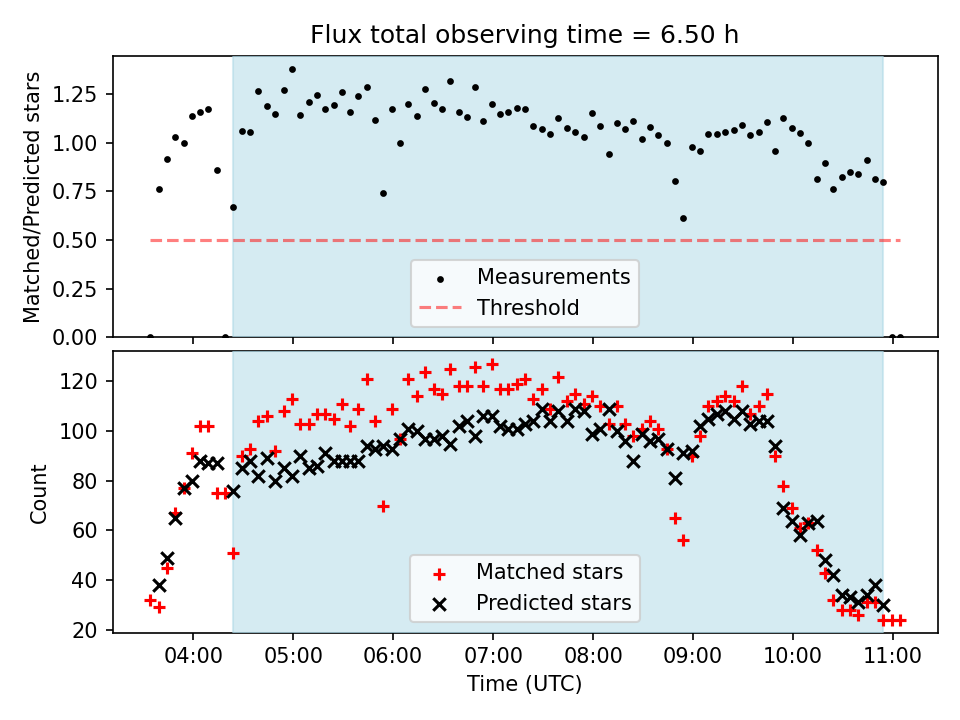 Flux total observing time = 6.50 h

Matched/Predicted stars

1.25
1.00
0.75
0.50
0.25
0.00

Measurements
Threshold

Count

120
100
80
60
40
20

Matched stars
Predicted stars

04:00
05:00
06:00
07:00
08:00
09:00
10:00
11:00

Time (UTC)